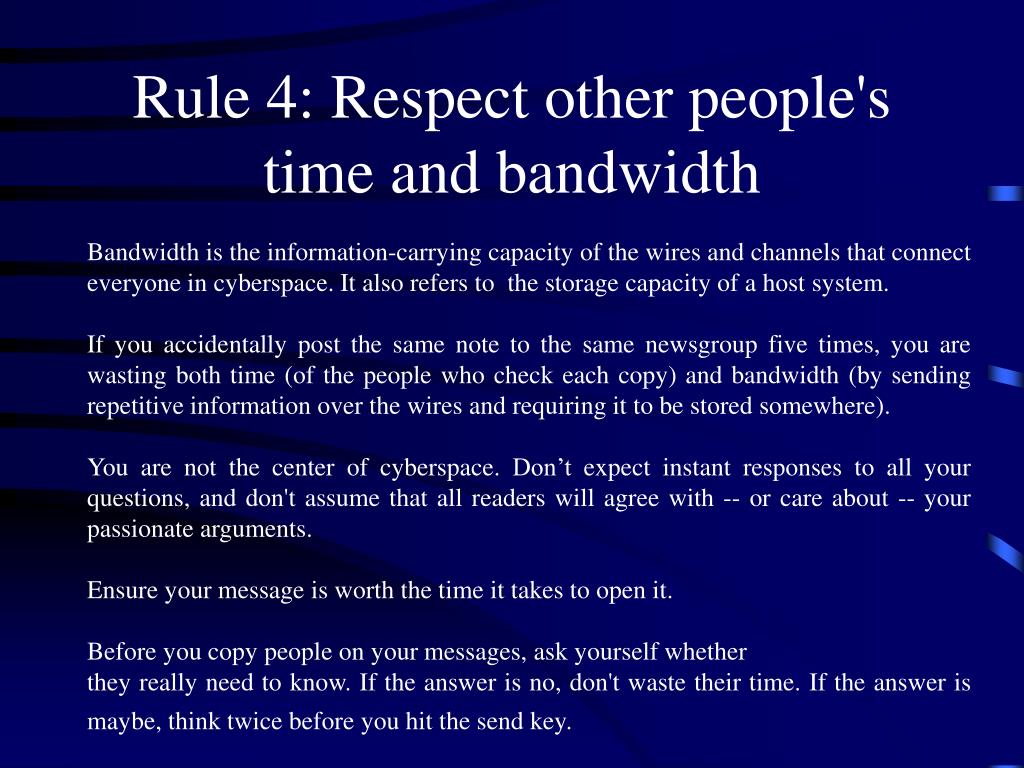 Rule 4: Respect other people's time and bandwidth

Bandwidth is the information-carrying capacity of the wires and channels that connect everyone in cyberspace. It also refers to the storage capacity of a host system.

If you accidentally post the same note to the same newsgroup five times, you are wasting both time (of the people who check each copy) and bandwidth (by sending repetitive information over the wires and requiring it to be stored somewhere).

You are not the center of cyberspace. Don’t expect instant responses to all your questions, and don't assume that all readers will agree with -- or care about -- your passionate arguments.

Ensure your message is worth the time it takes to open it.

Before you copy people on your messages, ask yourself whether they really need to know. If the answer is no, don't waste their time. If the answer is maybe, think twice before you hit the send key.